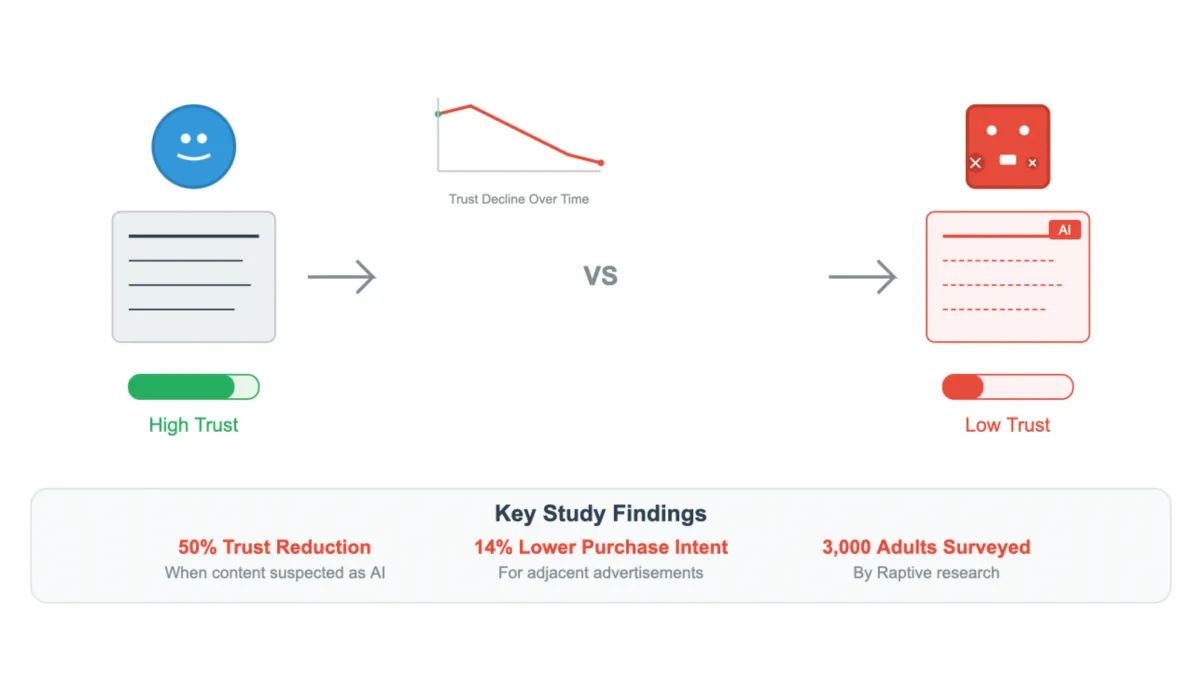 Trust Decline Over Time

VS

AI

High Trust

Low Trust

Key Study Findings

50% Trust Reduction
When content suspected as AI

14% Lower Purchase Intent
For adjacent advertisements

3,000 Adults Surveyed
By Raptive research